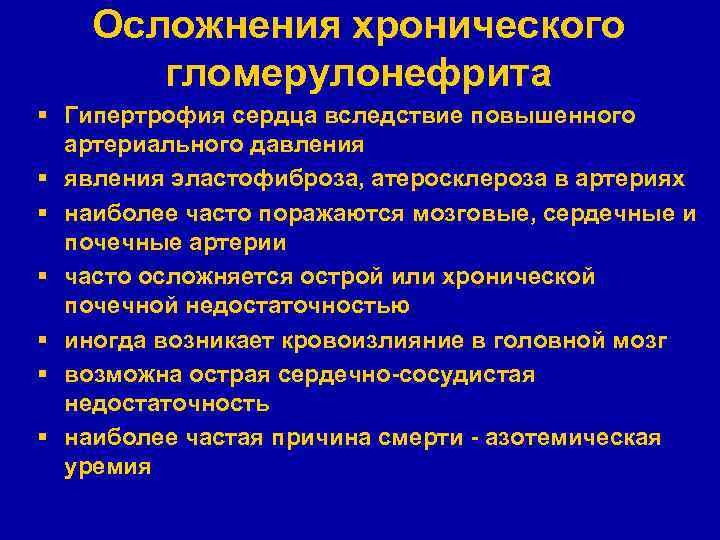 Осложнения хронического гломерулонефрита

▪ Гипертрофия сердца вследствие повышенного артериального давления
▪ явления эластофиброза, атеросклероза в артериях
▪ наиболее часто поражаются мозговые, сердечные и почечные артерии
▪ часто осложняется острой или хронической почечной недостаточностью
▪ иногда возникает кровоизлияние в головной мозг
▪ возможна острая сердечно-сосудистая недостаточность
▪ наиболее частая причина смерти - азотемическая уремия